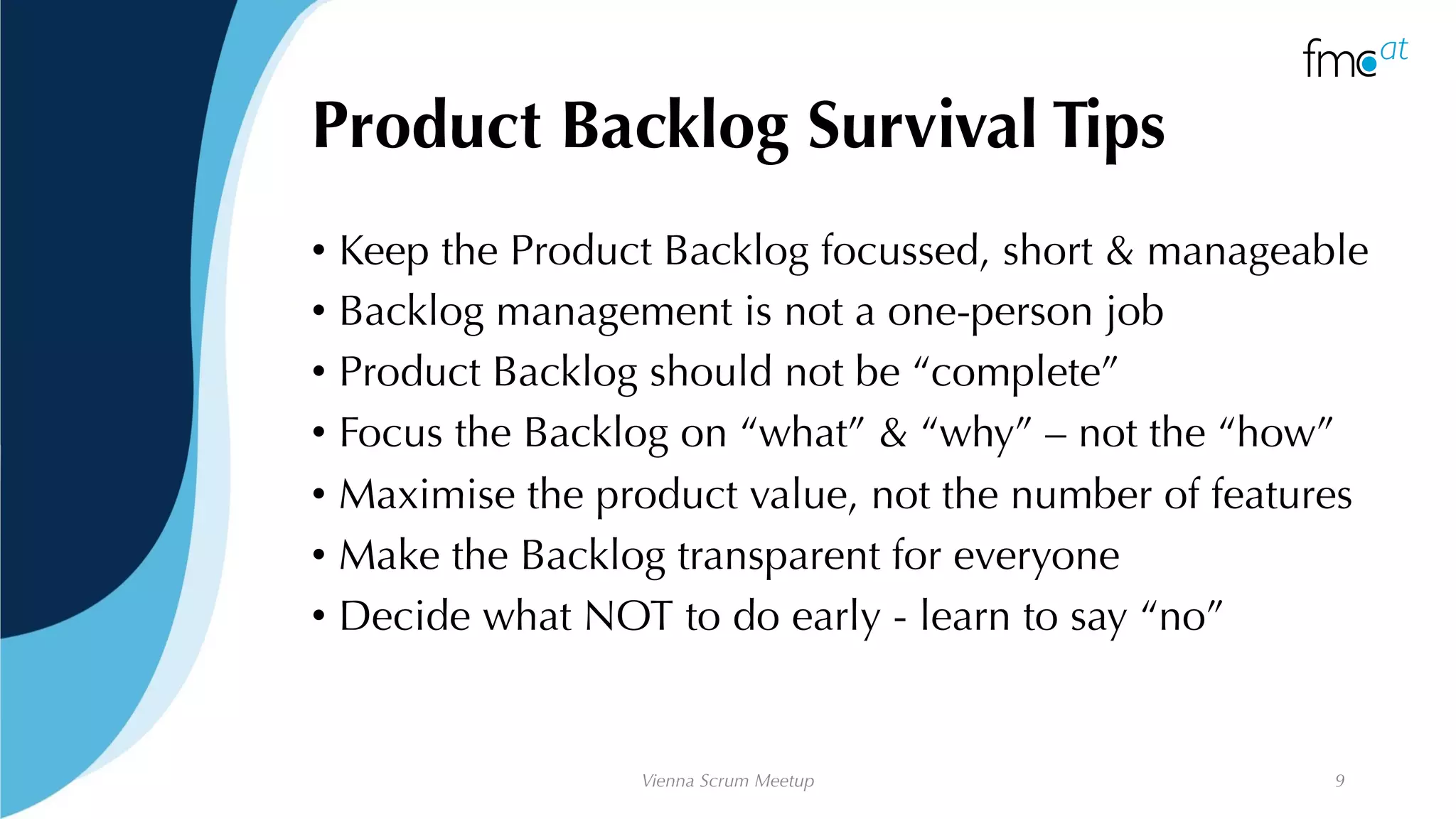 fmc at

Product Backlog Survival Tips

• Keep the Product Backlog focussed, short & manageable
• Backlog management is not a one-person job
• Product Backlog should not be “complete”
• Focus the Backlog on “what” & “why” – not the “how”
• Maximise the product value, not the number of features
• Make the Backlog transparent for everyone
• Decide what NOT to do early - learn to say “no”

Vienna Scrum Meetup

9